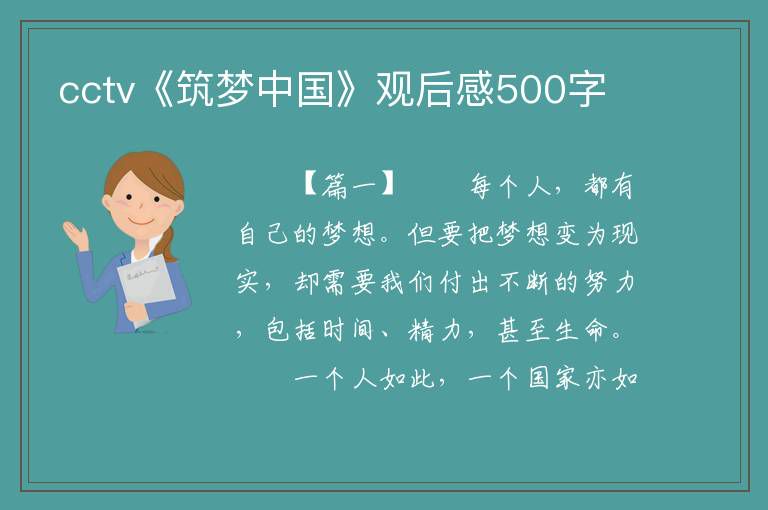 cctv《筑梦中国》观后感500字

【篇一】　每个人，都有自己的梦想。但要把梦想变为现实，却需要我们付出不断的努力，包括时间、精力，甚至生命。

一个人如此，一个国家亦如